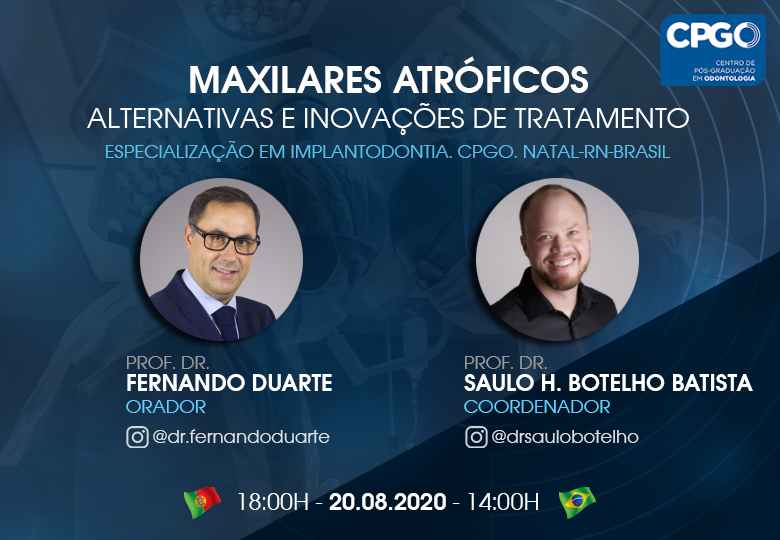 CPGO
CENTRO DE PÓS-GRADUAÇÃO EM ODONTOLOGIA

MAXILARES ATRÓFICOS
ALTERNATIVAS E INOVAÇÕES DE TRATAMENTO
ESPECIALIZAÇÃO EM IMPLANTODONTIA. CPGO. NATAL-RN-BRASIL

PROF. DR.
FERNANDO DUARTE
ORADOR
@dr.fernandoduarte

PROF. DR.
SAULO H. BOTELHO BATISTA
COORDENADOR
@drsaulobotelho

18:00H - 20.08.2020 - 14:00H